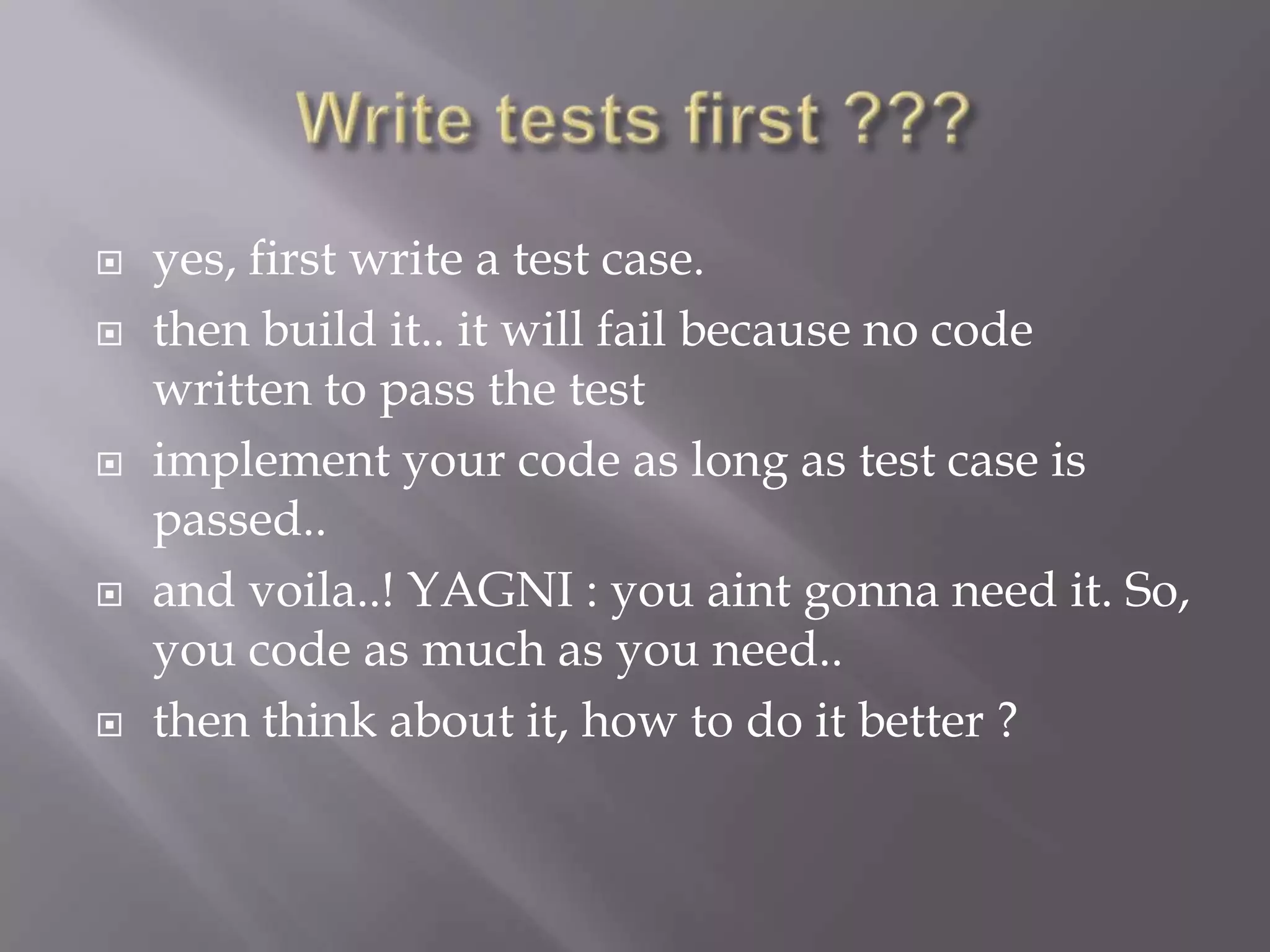 Write tests first ???

yes, first write a test case.

then build it.. it will fail because no code written to pass the test

implement your code as long as test case is passed..

and voila..! YAGNI : you aint gonna need it. So, you code as much as you need..

then think about it, how to do it better ?